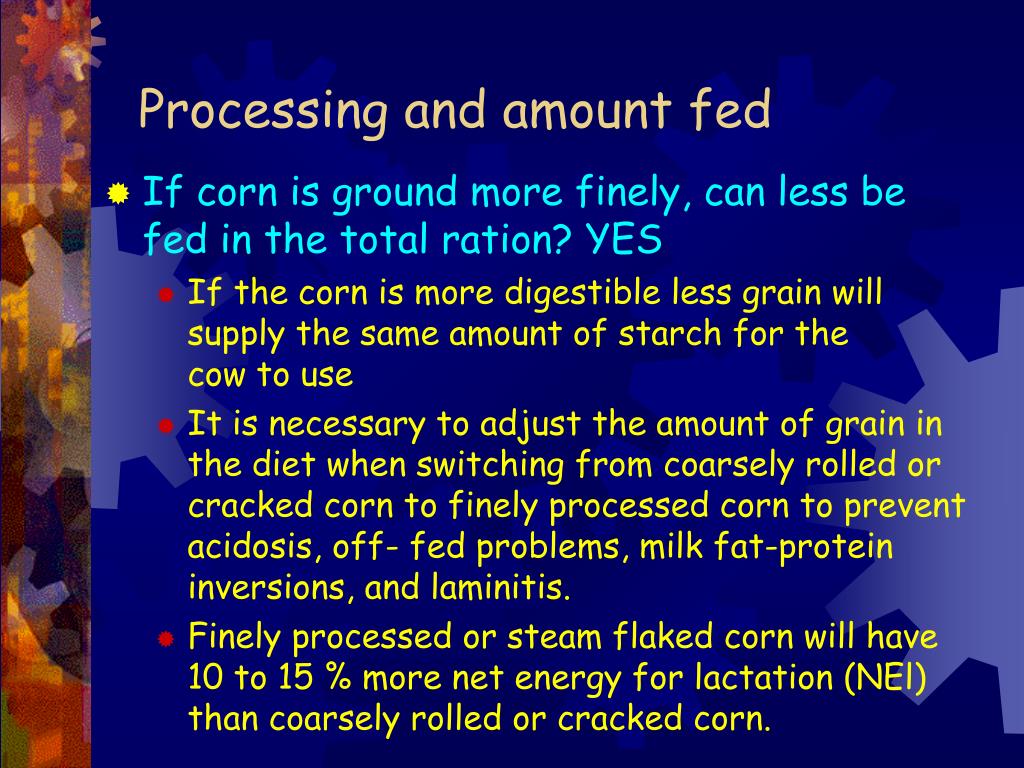 Processing and amount fed

If corn is ground more finely, can less be fed in the total ration? YES

If the corn is more digestible less grain will supply the same amount of starch for the cow to use

It is necessary to adjust the amount of grain in the diet when switching from coarsely rolled or cracked corn to finely processed corn to prevent acidosis, off- fed problems, milk fat-protein inversions, and laminitis.

Finely processed or steam flaked corn will have 10 to 15 % more net energy for lactation (NEl) than coarsely rolled or cracked corn.